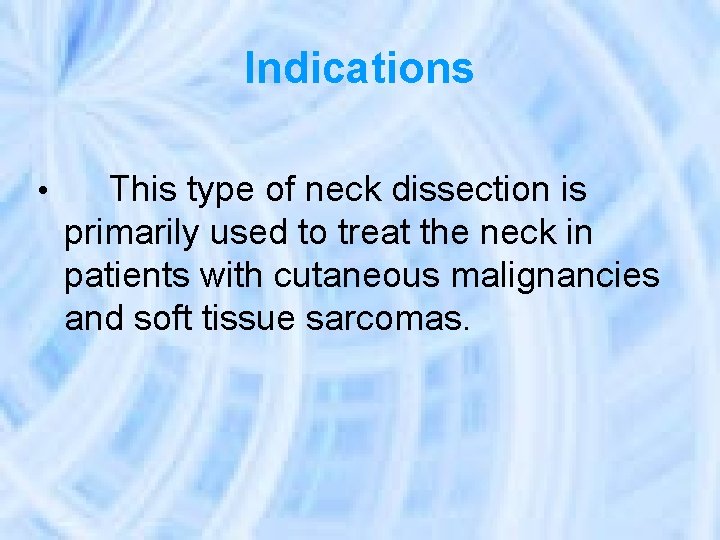 Indications

• This type of neck dissection is primarily used to treat the neck in patients with cutaneous malignancies and soft tissue sarcomas.